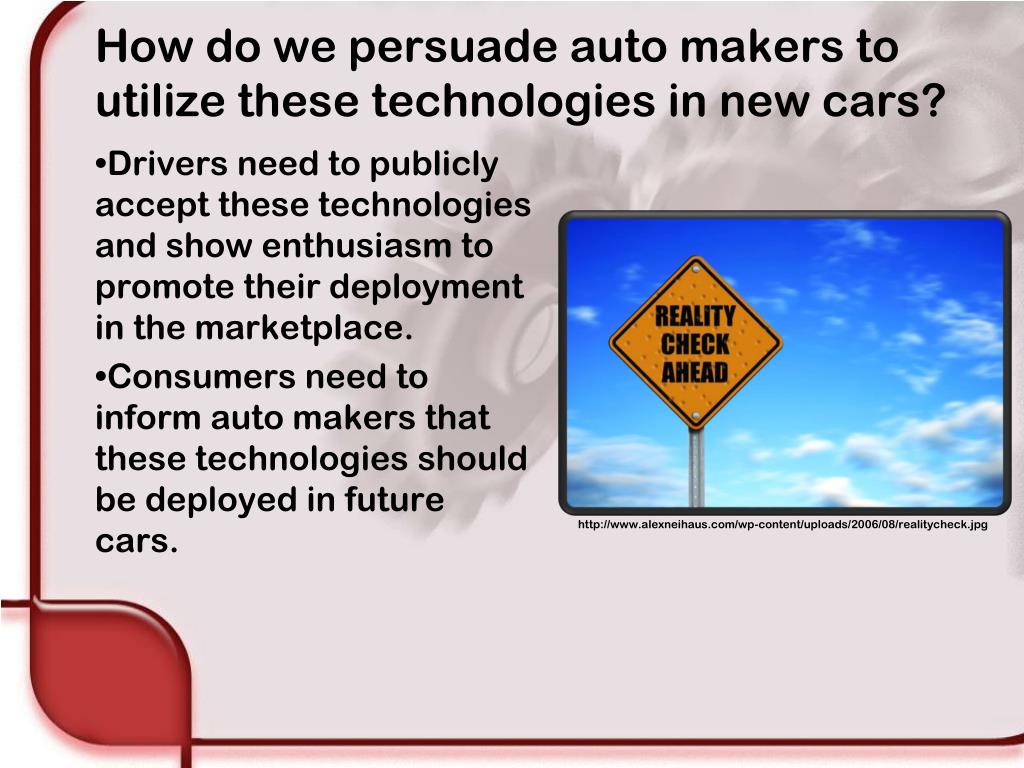 How do we persuade auto makers to utilize these technologies in new cars?

•Drivers need to publicly accept these technologies and show enthusiasm to promote their deployment in the marketplace.

•Consumers need to inform auto makers that these technologies should be deployed in future cars.

REALITY CHECK AHEAD

http://www.alexneihaus.com/wp-content/uploads/2006/08/realitycheck.jpg